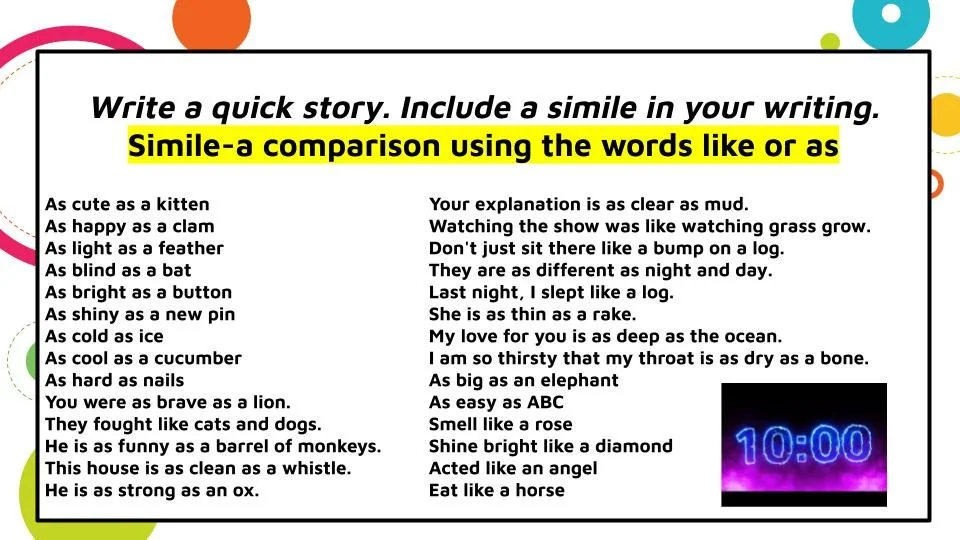 Write a quick story. Include a simile in your writing.
Simile-a comparison using the words like or as

As cute as a kitten
As happy as a clam
As light as a feather
As blind as a bat
As bright as a button
As shiny as a new pin
As cold as ice
As cool as a cucumber
As hard as nails
You were as brave as a lion.
They fought like cats and dogs.
He is as funny as a barrel of monkeys.
This house is as clean as a whistle.
He is as strong as an ox.

Your explanation is as clear as mud.
Watching the show was like watching grass grow.
Don't just sit there like a bump on a log.
They are as different as night and day.
Last night, I slept like a log.
She is as thin as a rake.
My love for you is as deep as the ocean.
I am so thirsty that my throat is as dry as a bone.
As big as an elephant
As easy as ABC
Smell like a rose
Shine bright like a diamond
Acted like an angel
Eat like a horse

10:00